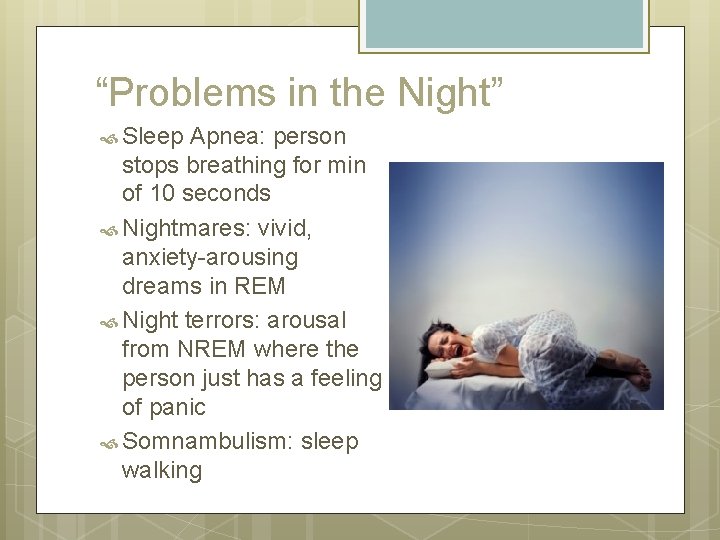 “Problems in the Night”

Sleep Apnea: person stops breathing for min of 10 seconds

Nightmares: vivid, anxiety-arousing dreams in REM

Night terrors: arousal from NREM where the person just has a feeling of panic

Somnambulism: sleep walking